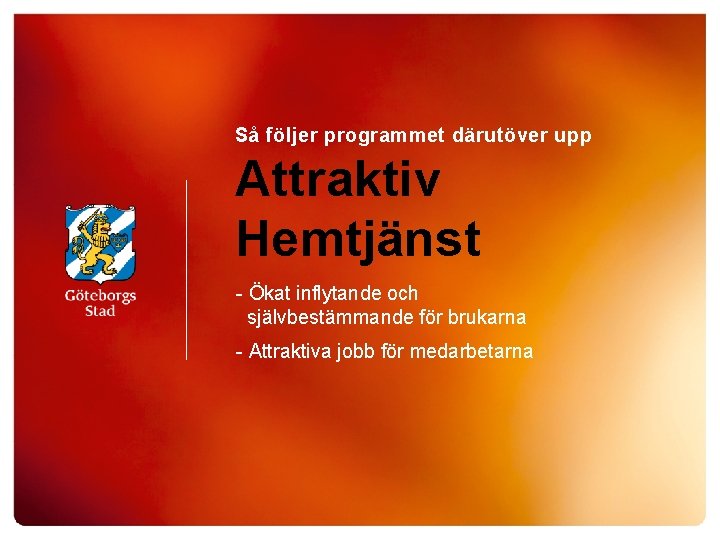 Göteborgs Stad

Så följer programmet därutöver upp

Attraktiv Hemtjänst

- Ökat inflytande och självbestämmande för brukarna

- Attraktiva jobb för medarbetarna